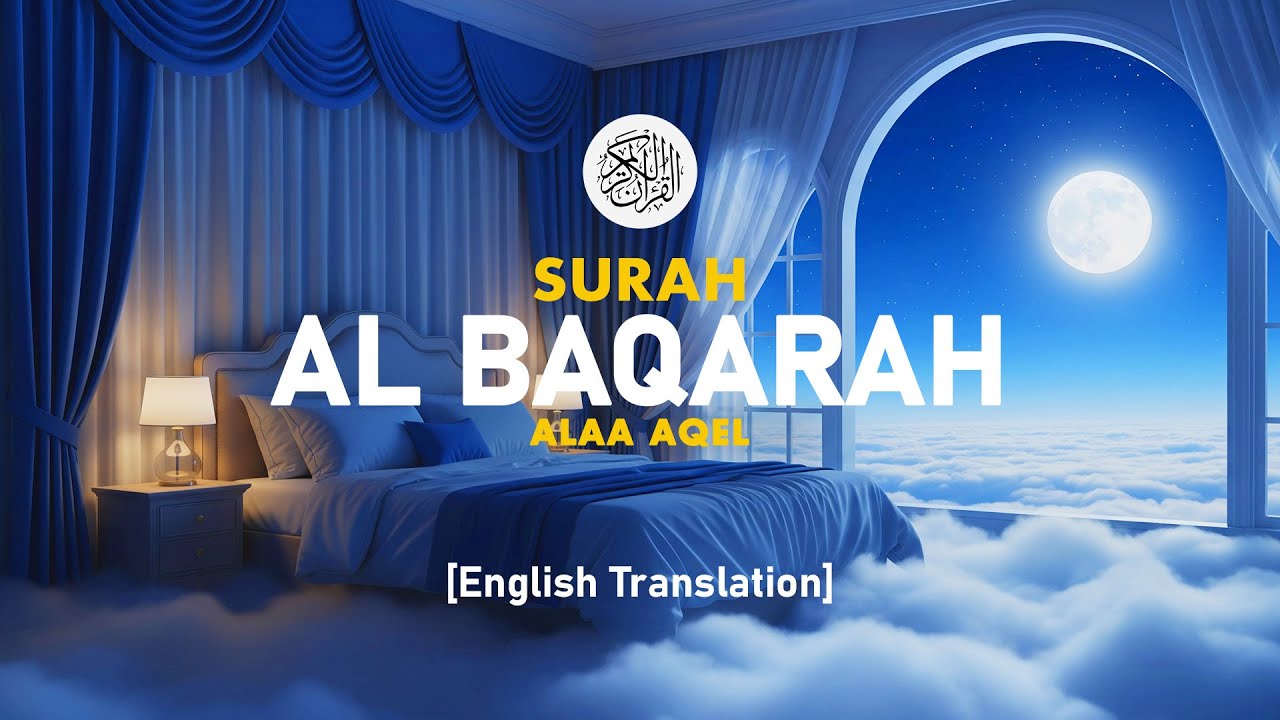 القرآن الكريم

SURAH
AL BAQARAH
ALAA AQEL

[English Translation]